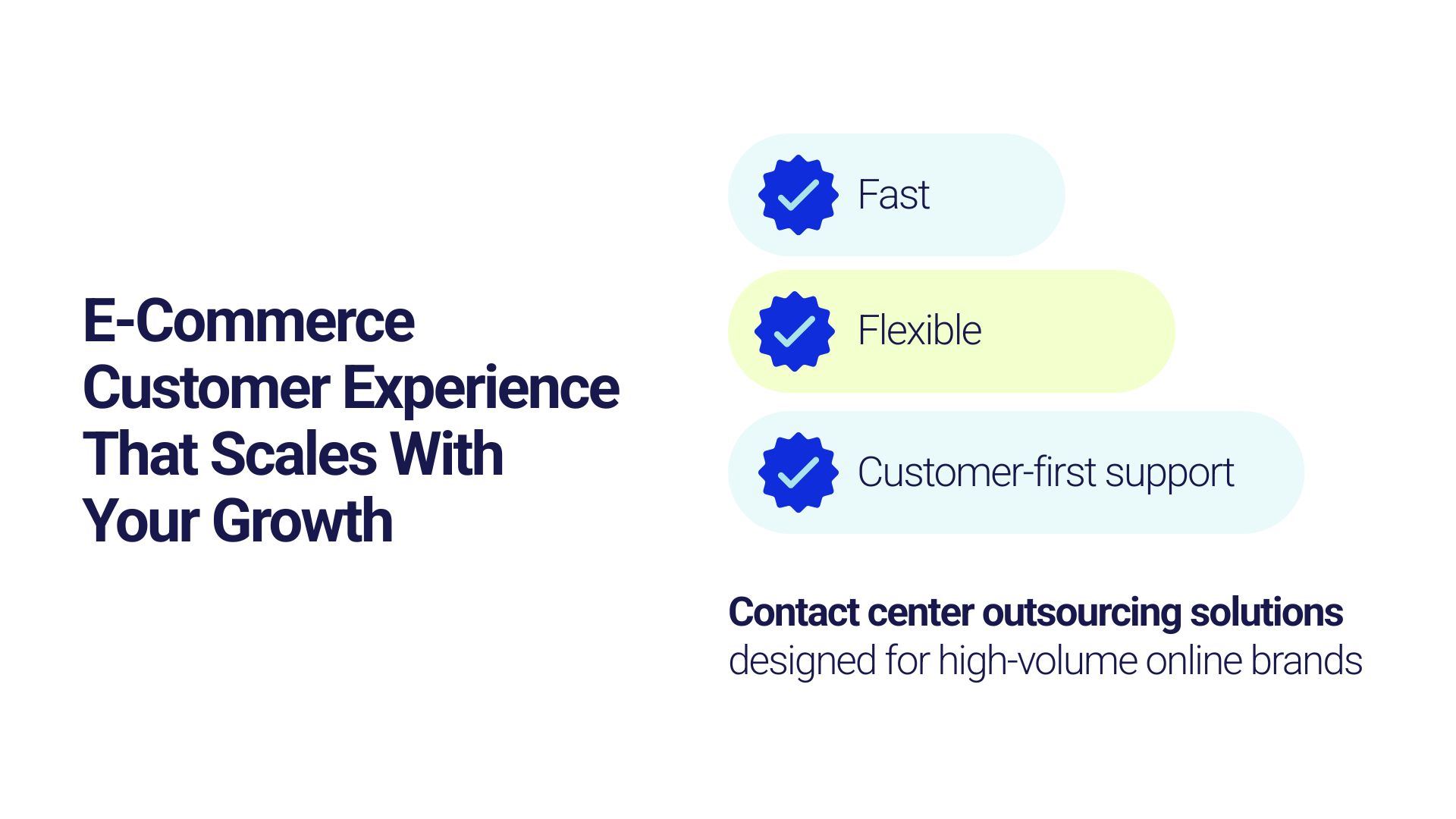 E-Commerce Customer Experience That Scales With Your Growth

Fast

Flexible

Customer-first support

Contact center outsourcing solutions designed for high-volume online brands